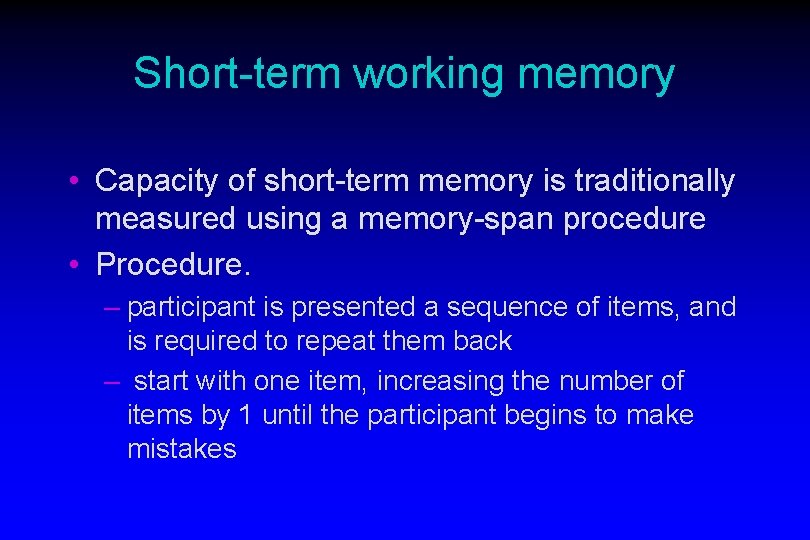 Short-term working memory

• Capacity of short-term memory is traditionally measured using a memory-span procedure
• Procedure.
– participant is presented a sequence of items, and is required to repeat them back
– start with one item, increasing the number of items by 1 until the participant begins to make mistakes